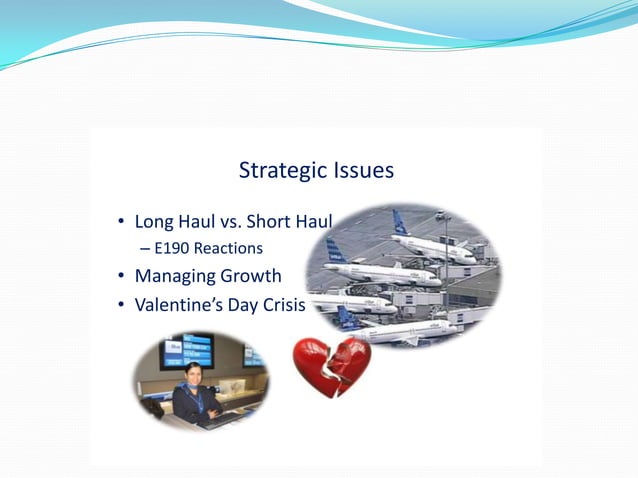 Strategic Issues

• Long Haul vs. Short Haul
– E190 Reactions
• Managing Growth
• Valentine's Day Crisis